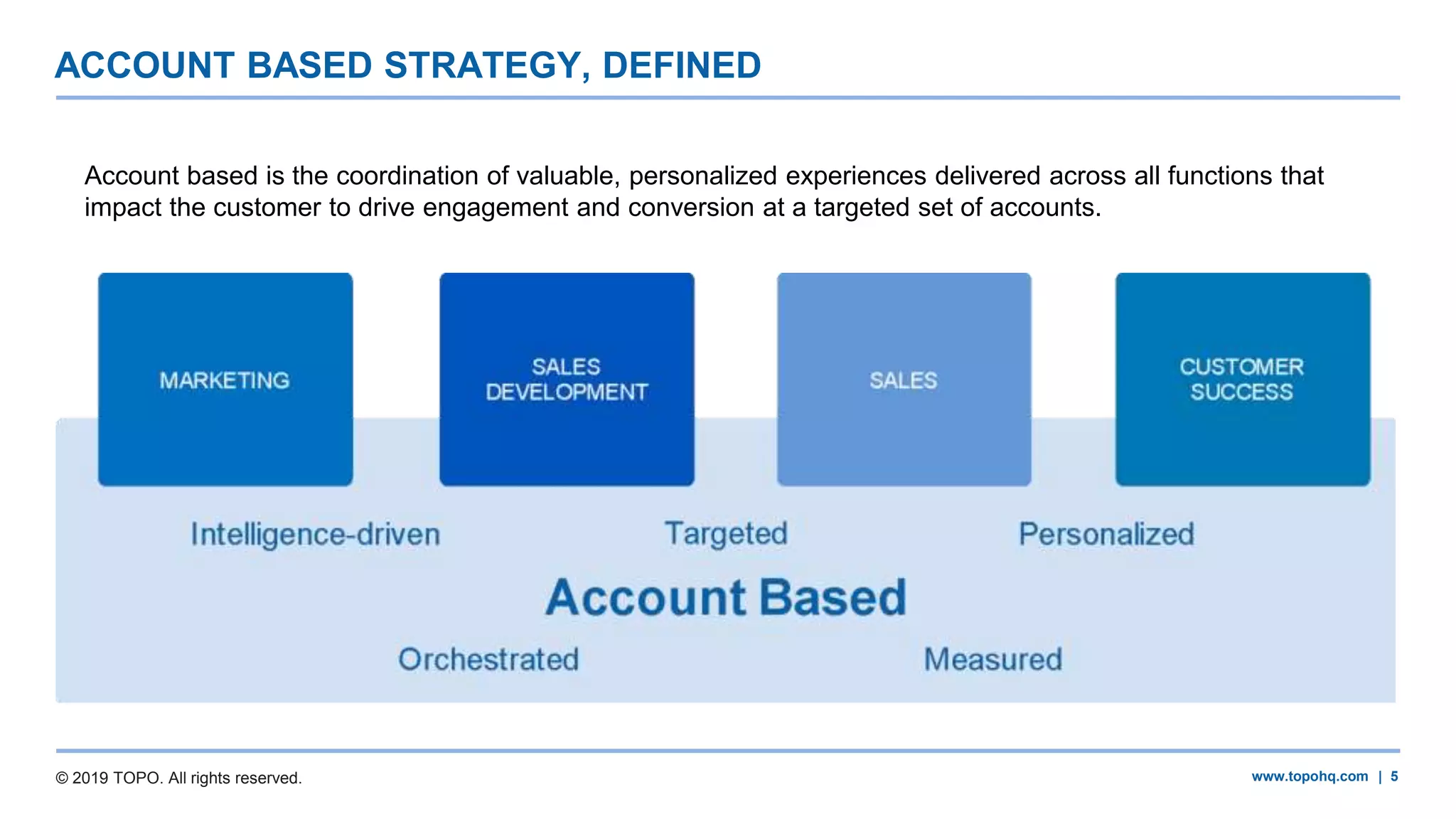 ACCOUNT BASED STRATEGY, DEFINED

Account based is the coordination of valuable, personalized experiences delivered across all functions that impact the customer to drive engagement and conversion at a targeted set of accounts.

MARKETING

SALES DEVELOPMENT

SALES

CUSTOMER SUCCESS

Intelligence-driven

Targeted

Personalized

Account Based

Orchestrated

Measured

© 2019 TOPO. All rights reserved.

www.topohq.com | 5